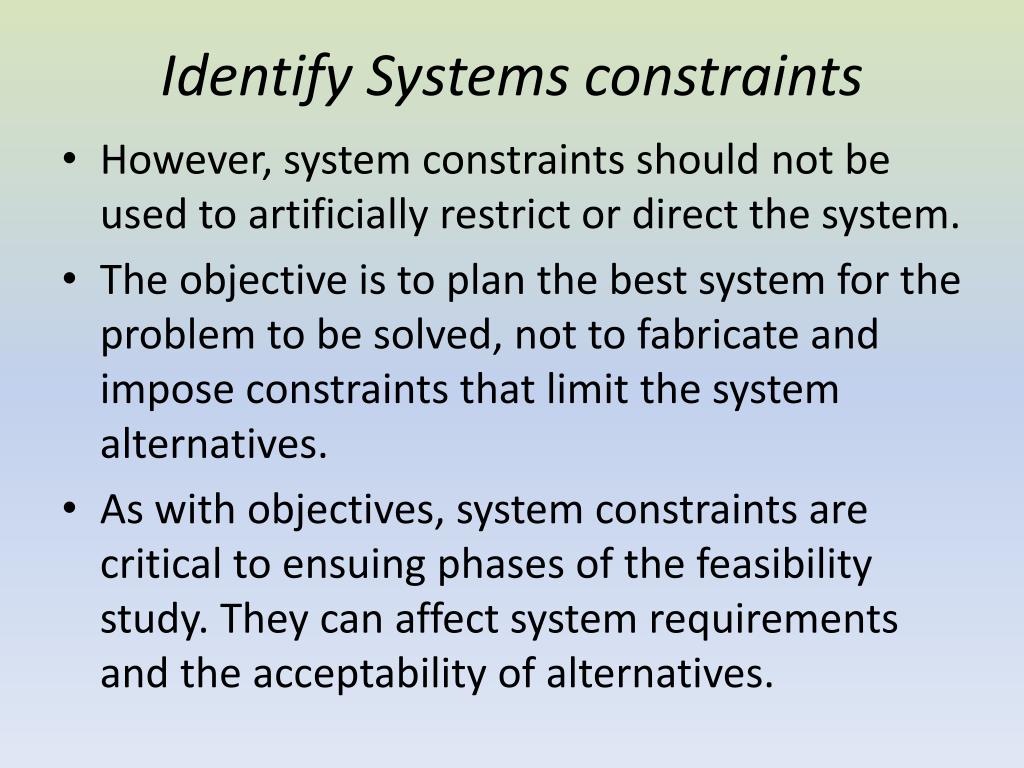 Identify Systems constraints

• However, system constraints should not be used to artificially restrict or direct the system.
• The objective is to plan the best system for the problem to be solved, not to fabricate and impose constraints that limit the system alternatives.
• As with objectives, system constraints are critical to ensuing phases of the feasibility study. They can affect system requirements and the acceptability of alternatives.